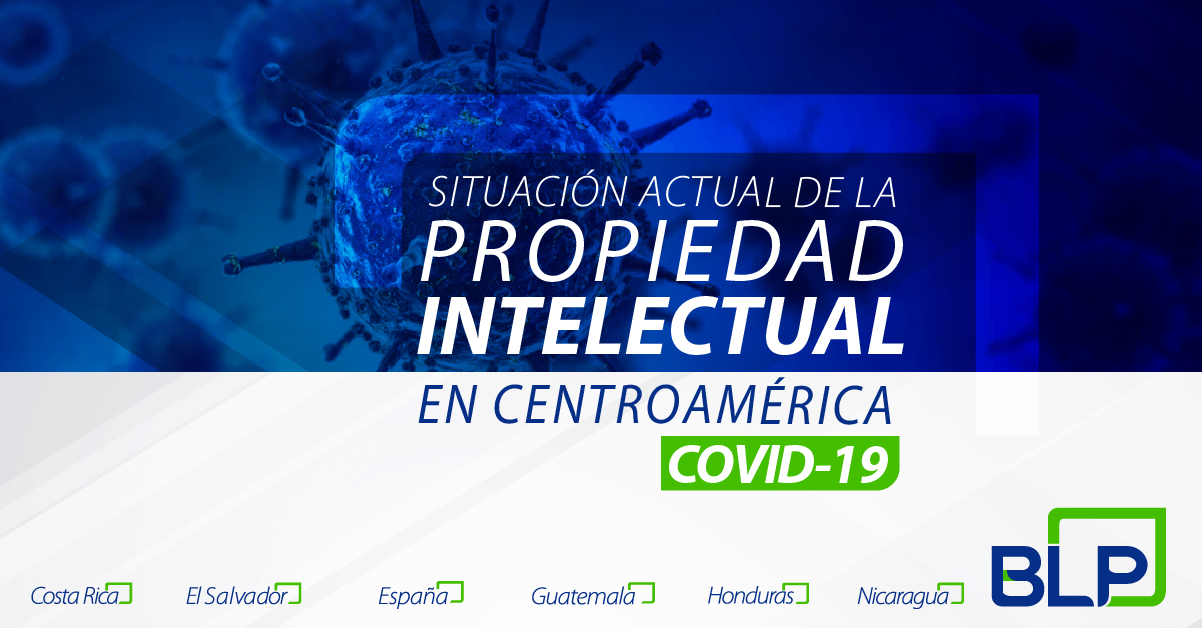 SITUACIÓN ACTUAL DE LA
PROPIEDAD
INTELECTUAL
EN CENTROAMÉRICA
COVID-19

Costa Rica El Salvador España Guatemala Honduras Nicaragua

BLP